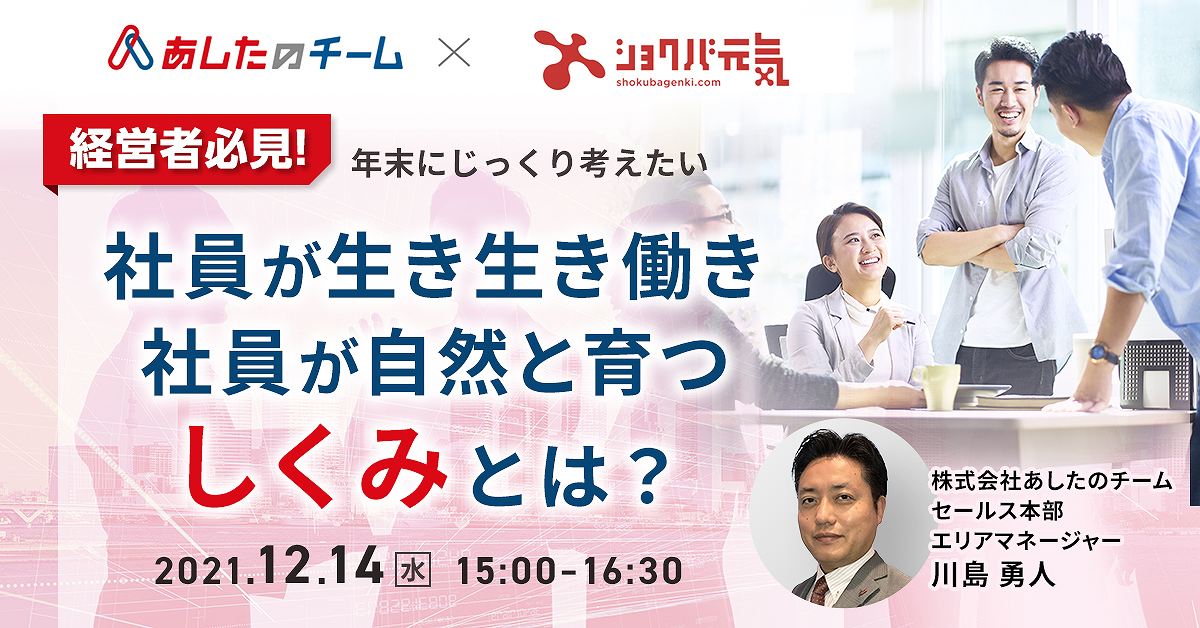 あしたのチーム × ショクバ元気
shokubagenki.com

経営者必見! 年末にじっくり考えたい

社員が生き生き働き
社員が自然と育つ
しくみとは?

2021.12.14 水 15:00-16:30

株式会社あしたのチーム
セールス本部
エリアマネージャー
川島 勇人